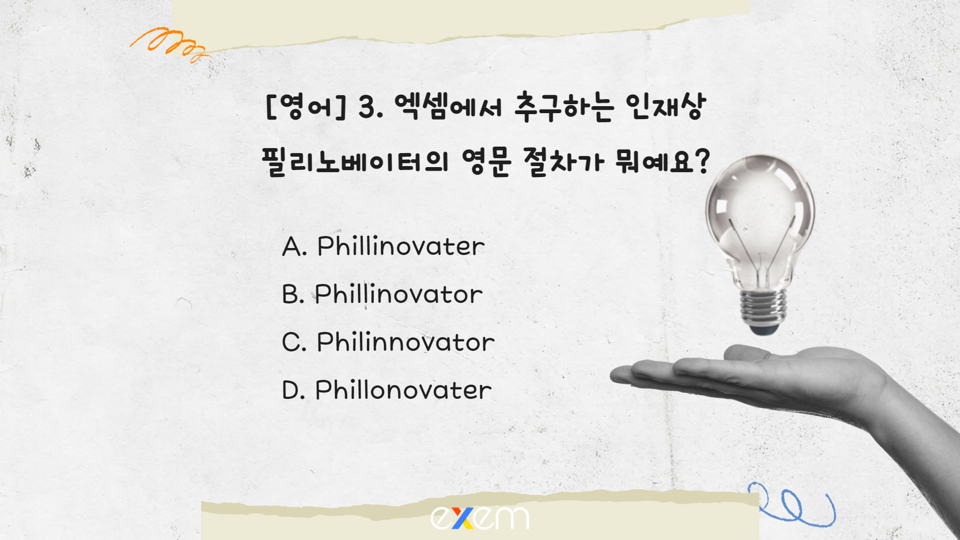 [영어] 3. 엑셈에서 추구하는 인재상 필리노베이터의 영문 절차가 뭐예요?

A. Phillinovater
B. Phillinovator
C. Philinnovator
D. Phillonovater

exem